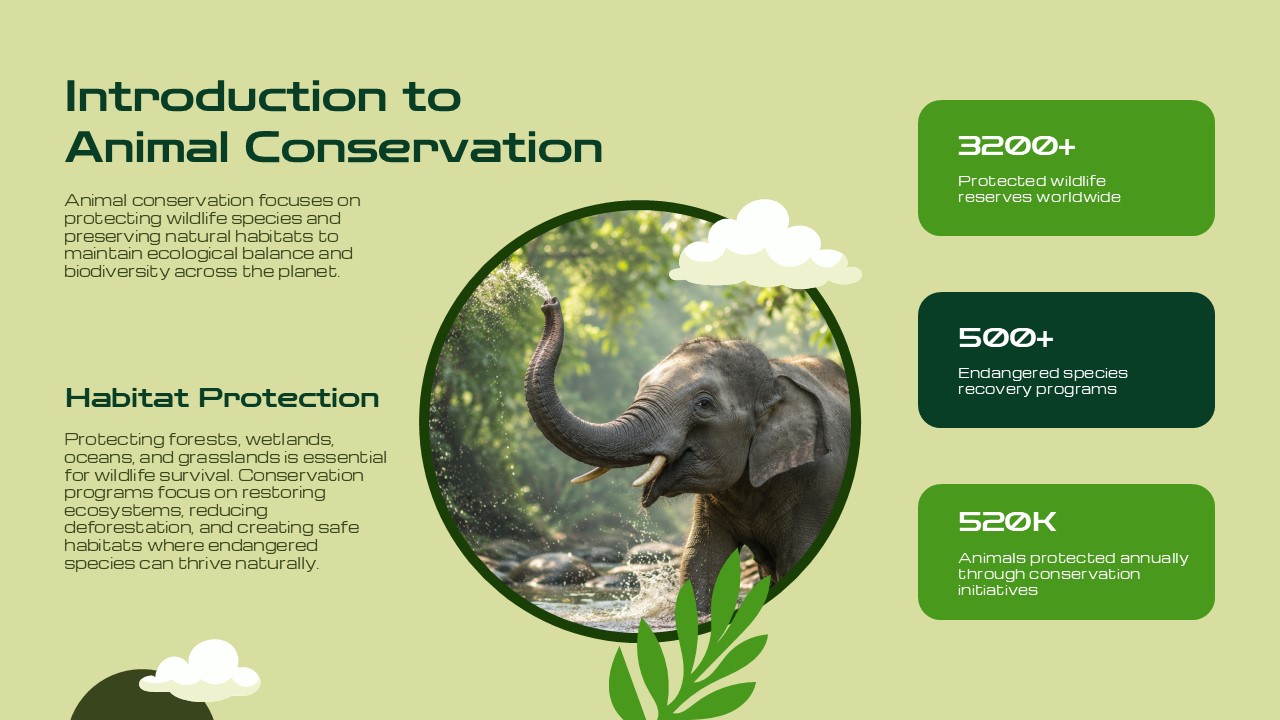 Introduction to Animal Conservation

Animal conservation focuses on protecting wildlife species and preserving natural habitats to maintain ecological balance and biodiversity across the planet.

Habitat Protection

Protecting forests, wetlands, oceans, and grasslands is essential for wildlife survival. Conservation programs focus on restoring ecosystems, reducing deforestation, and creating safe habitats where endangered species can thrive naturally.

3200+

Protected wildlife reserves worldwide

500+

Endangered species recovery programs

520K

Animals protected annually through conservation initiatives